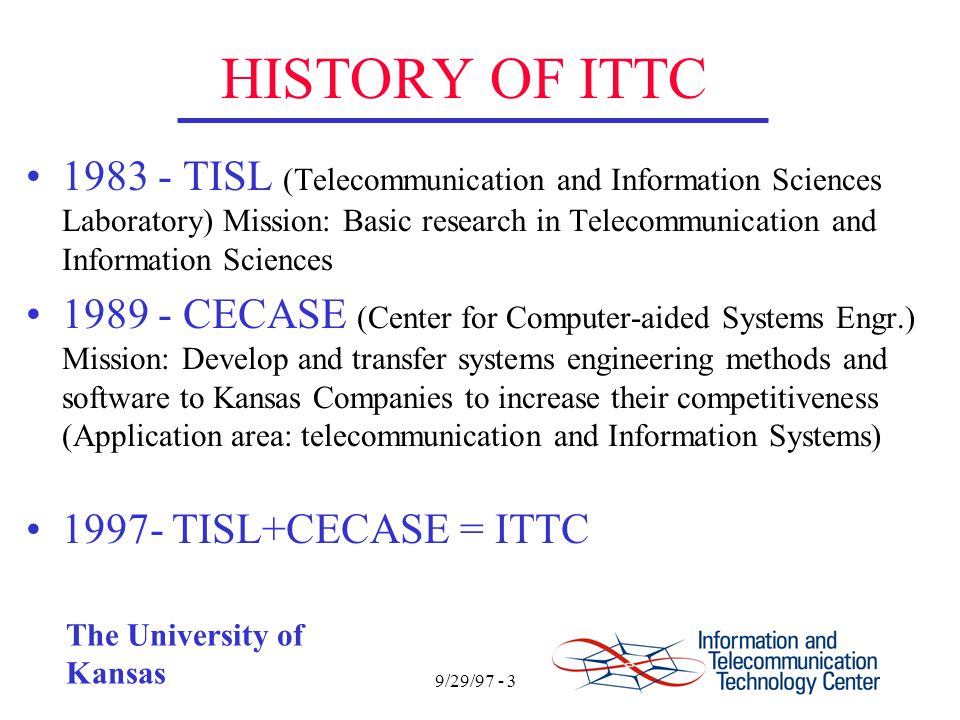 HISTORY OF ITTC

• 1983 - TISL (Telecommunication and Information Sciences Laboratory) Mission: Basic research in Telecommunication and Information Sciences

• 1989 - CECASE (Center for Computer-aided Systems Engr.) Mission: Develop and transfer systems engineering methods and software to Kansas Companies to increase their competitiveness (Application area: telecommunication and Information Systems)

• 1997- TISL+CECASE = ITTC

The University of Kansas

9/29/97 - 3

Information and Telecommunication Technology Center